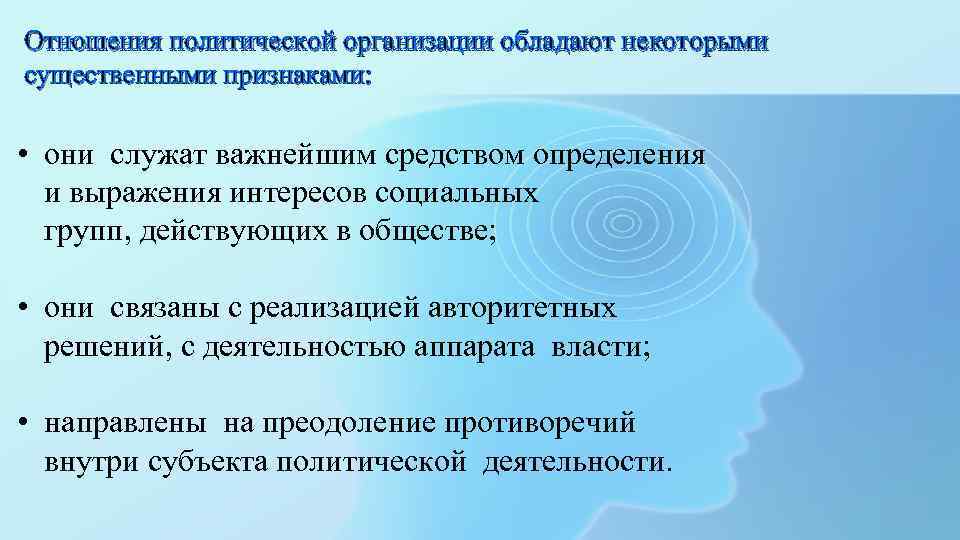 Отношения политической организации обладают некоторыми существенными признаками:

• они служат важнейшим средством определения и выражения интересов социальных групп, действующих в обществе;

• они связаны с реализацией авторитетных решений, с деятельностью аппарата власти;

• направлены на преодоление противоречий внутри субъекта политической деятельности.